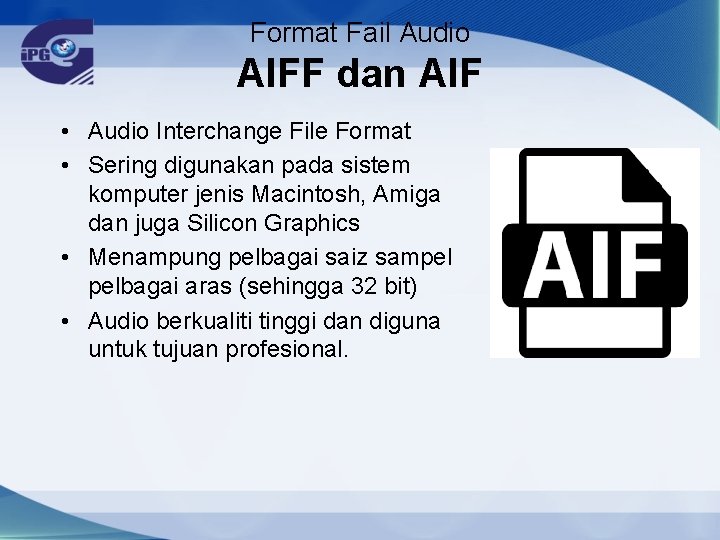 iPG

Format Fail Audio
AIFF dan AIF

• Audio Interchange File Format
• Sering digunakan pada sistem komputer jenis Macintosh, Amiga dan juga Silicon Graphics
• Menampung pelbagai saiz sampel pelbagai aras (sehingga 32 bit)
• Audio berkualiti tinggi dan diguna untuk tujuan profesional.

AIF